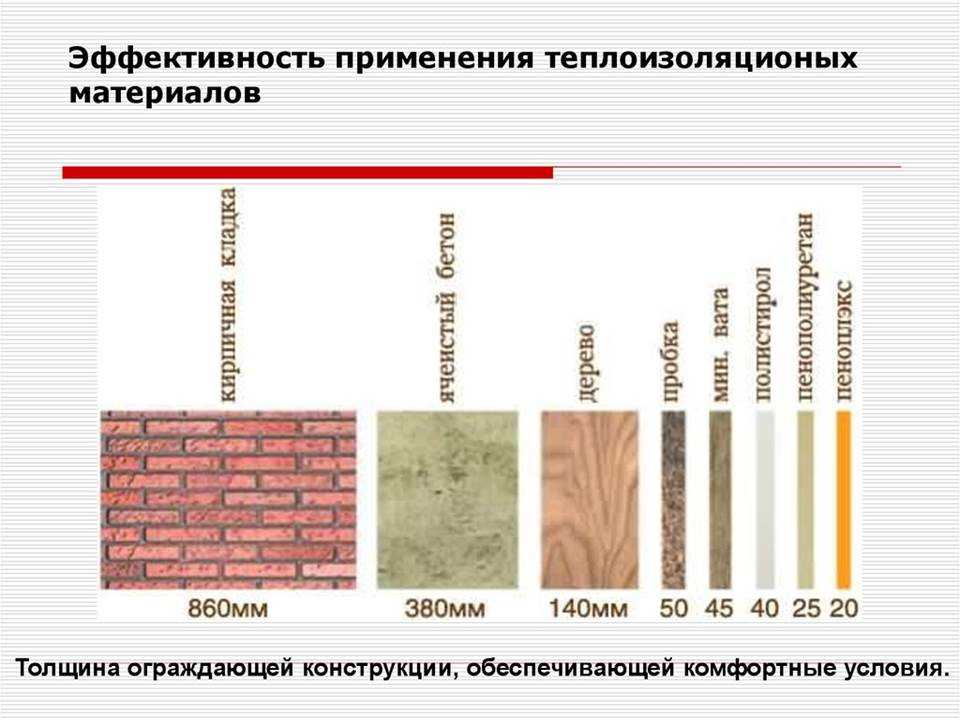 Эффективность применения теплоизоляционых материалов

кирпичная кладка
ячеистый бетон
дерево
пробка
мин. вата
полистирол
пенополиуретан
пеноплэкс

860мм
380мм
140мм
50
45
40
25
20

Толщина ограждающей конструкции, обеспечивающей комфортные условия.